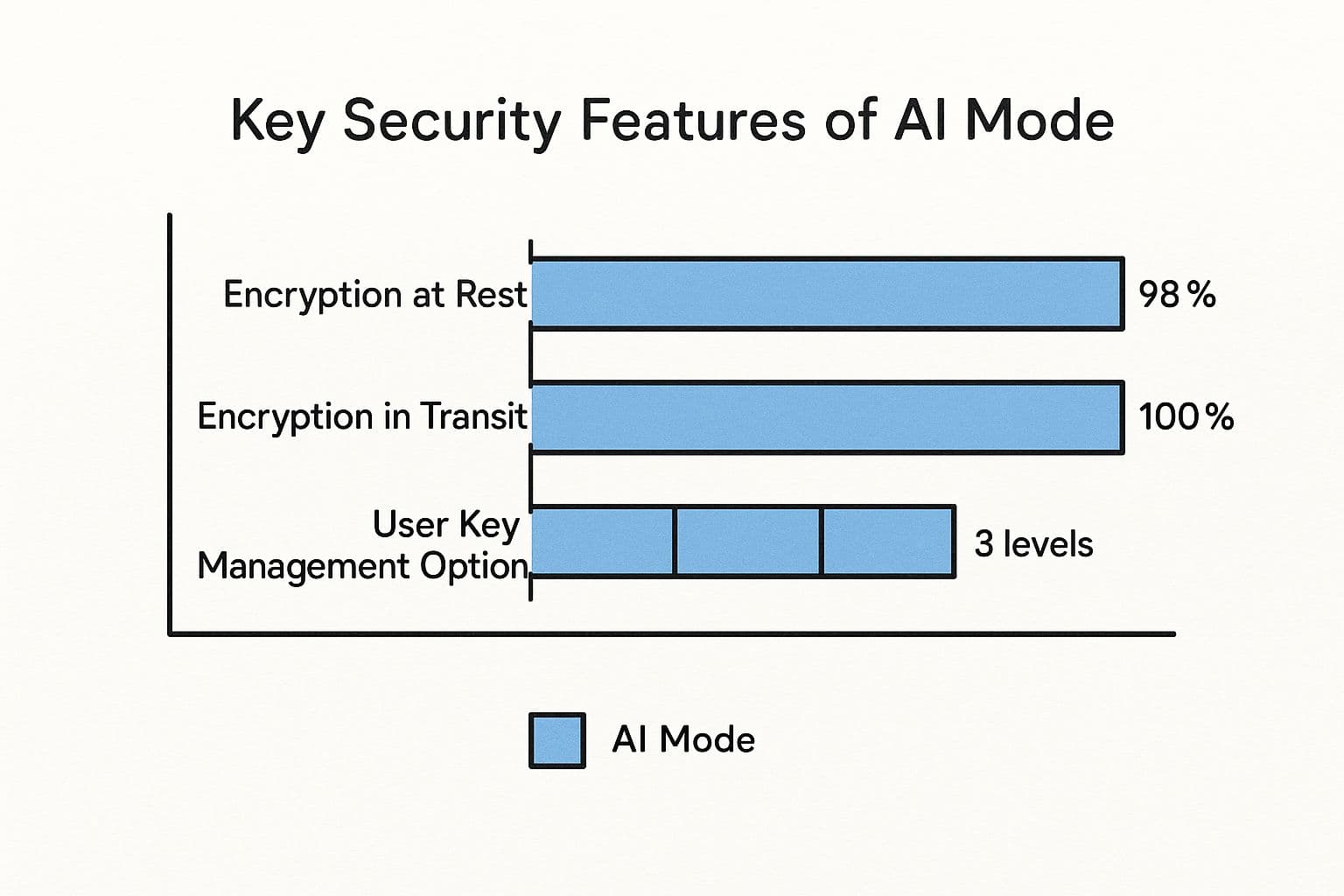 Key Security Features of AI Mode

Encryption at Rest
98 %

Encryption in Transit
100 %

User Key Management Option
3 levels

AI Mode